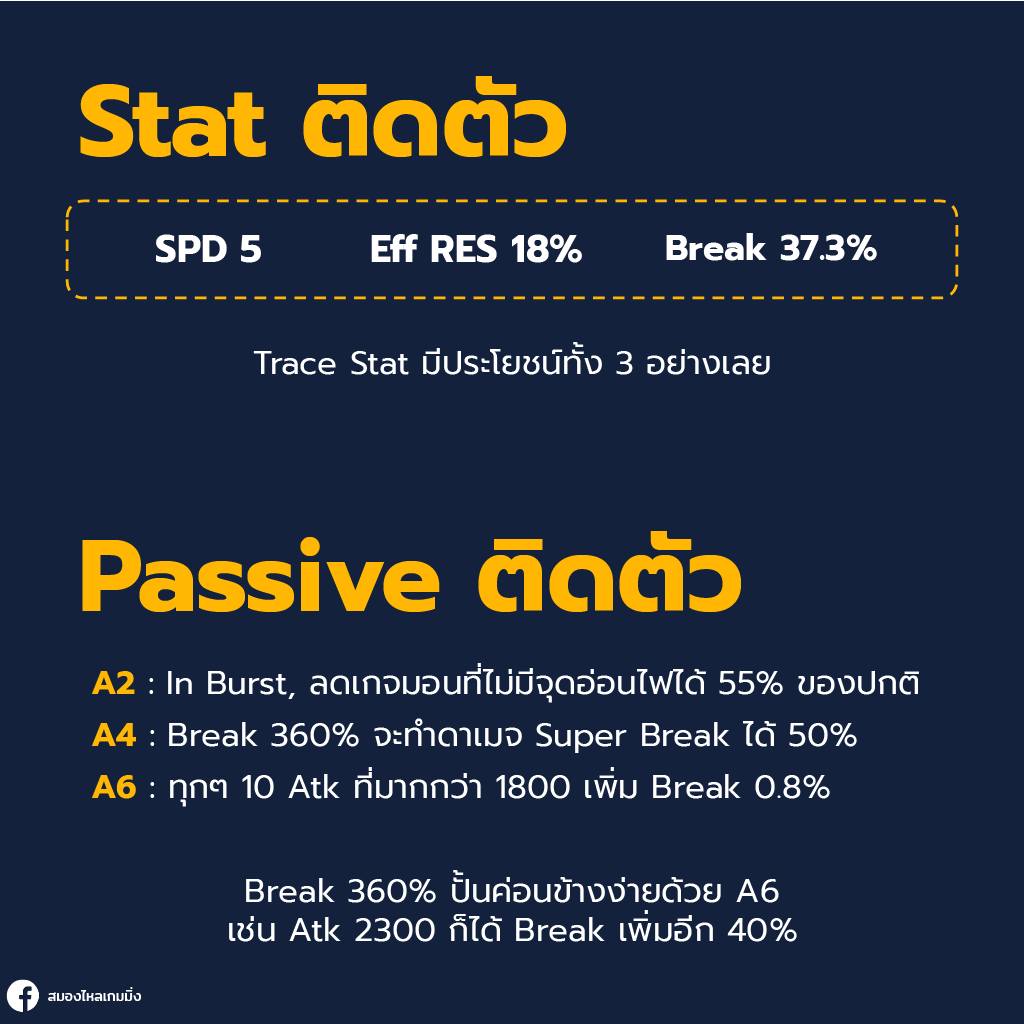 Stat ติดตัว

SPD 5 Eff RES 18% Break 37.3%

Trace Stat มีประโยชน์ทั้ง 3 อย่างเลย

Passive ติดตัว

A2 : In Burst, ลดเกจมอนที่ไม่มีจุดอ่อนไฟได้ 55% ของปกติ
A4 : Break 360% จะทำดาเมจ Super Break ได้ 50%
A6 : ทุกๆ 10 Atk ที่มากกว่า 1800 เพิ่ม Break 0.8%

Break 360% ปั้นค่อนข้างง่ายด้วย A6
เช่น Atk 2300 ก็ได้ Break เพิ่มอีก 40%

สมองไหลเกมมิ่ง